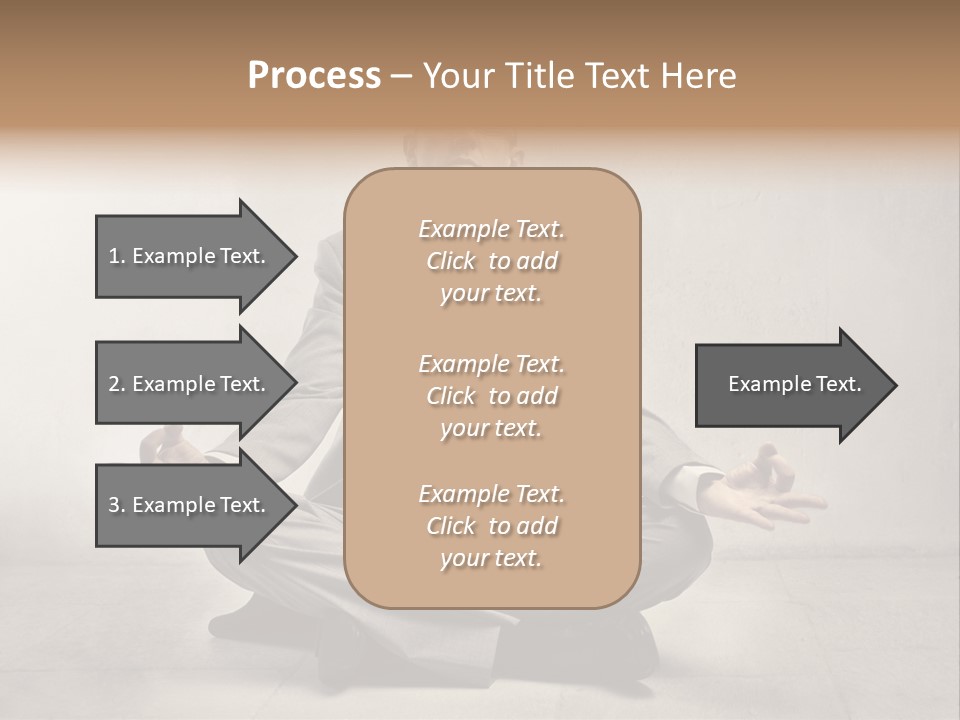 Process – Your Title Text Here

1. Example Text.

2. Example Text.

3. Example Text.

Example Text. Click to add your text.

Example Text. Click to add your text.

Example Text. Click to add your text.

Example Text.